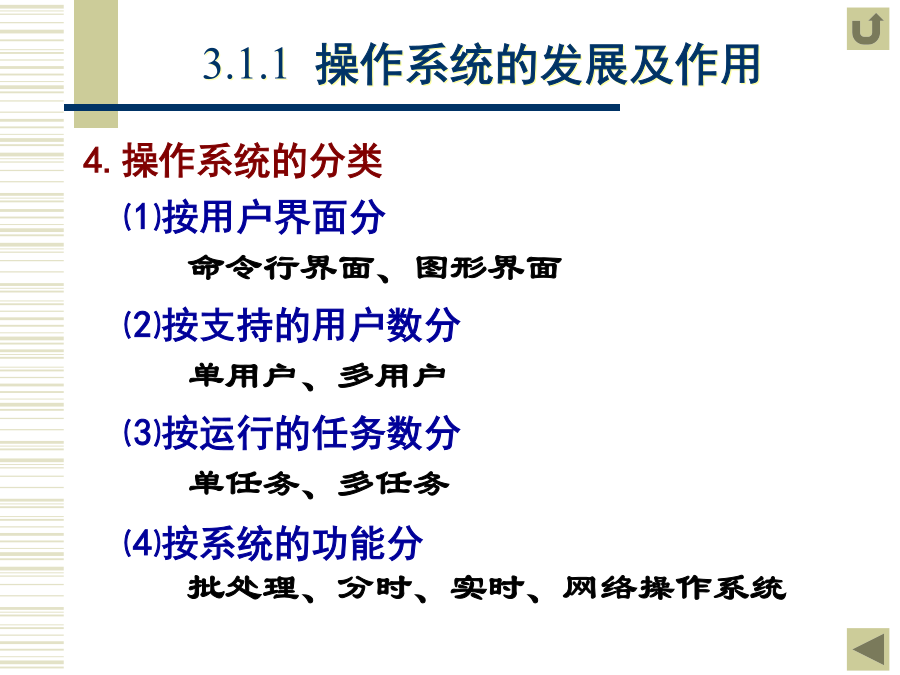 3.1.1 操作系统的发展及作用

4. 操作系统的分类

⑴按用户界面分

命令行界面、图形界面

⑵按支持的用户数分

单用户、多用户

⑶按运行的任务数分

单任务、多任务

⑷按系统的功能分

批处理、分时、实时、网络操作系统